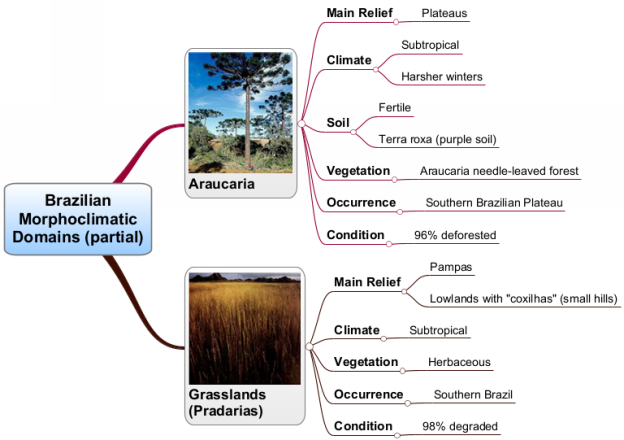 Brazilian Morphoclimatic Domains (partial)

Araucaria

Main Relief
Plateaus

Climate
Subtropical
Harsher winters

Soil
Fertile
Terra roxa (purple soil)

Vegetation
Araucaria needle-leaved forest

Occurrence
Southern Brazilian Plateau

Condition
96% deforested

Grasslands (Pradarias)

Main Relief
Pampas
Lowlands with "coxilhas" (small hills)

Climate
Subtropical

Vegetation
Herbaceous

Occurrence
Southern Brazil

Condition
98% degraded